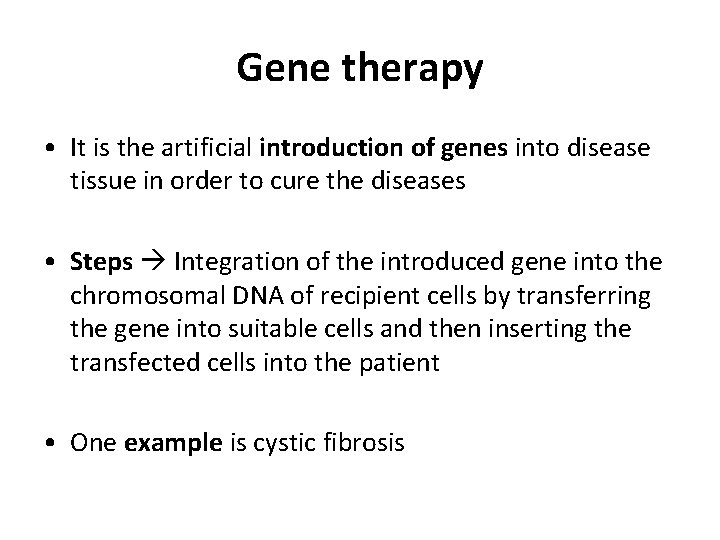 Gene therapy

• It is the artificial introduction of genes into disease tissue in order to cure the diseases

• Steps → Integration of the introduced gene into the chromosomal DNA of recipient cells by transferring the gene into suitable cells and then inserting the transfected cells into the patient

• One example is cystic fibrosis